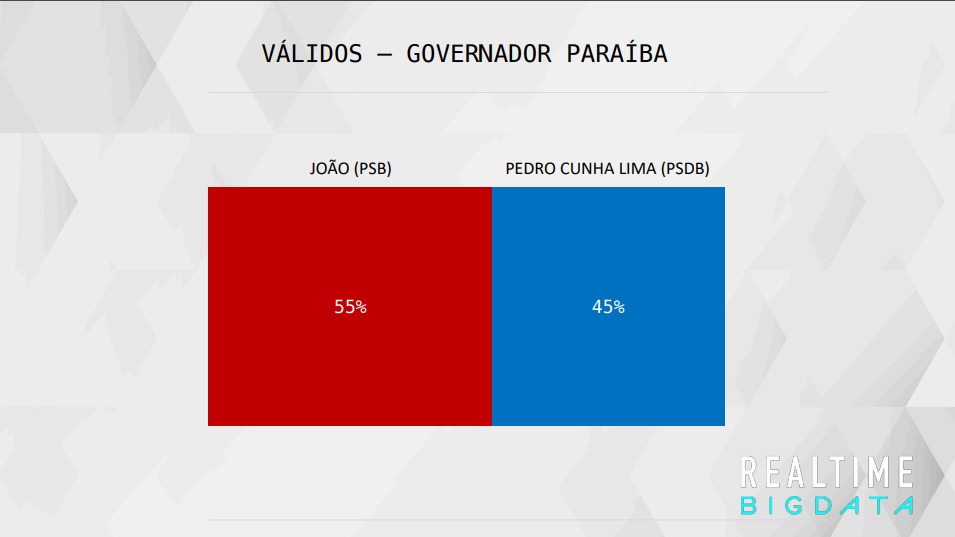 VÁLIDOS – GOVERNADOR PARAÍBA

JOÃO (PSB)

PEDRO CUNHA LIMA (PSDB)

55%

45%

REALTIME
BIGDATA